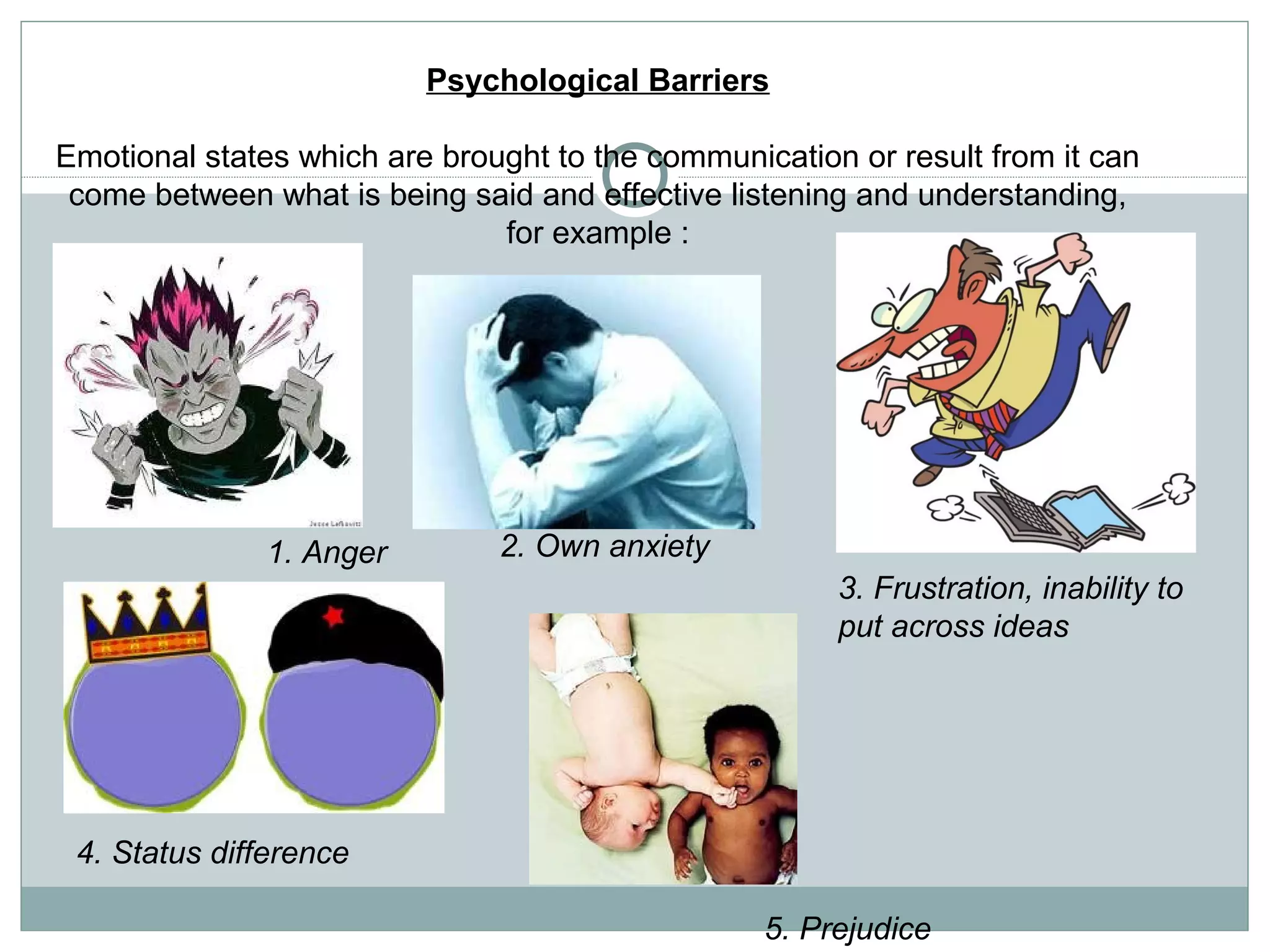 Psychological Barriers

Emotional states which are brought to the communication or result from it can come between what is being said and effective listening and understanding, for example :

Jesse Lefkowitz

1. Anger

2. Own anxiety

3. Frustration, inability to put across ideas

4. Status difference

5. Prejudice